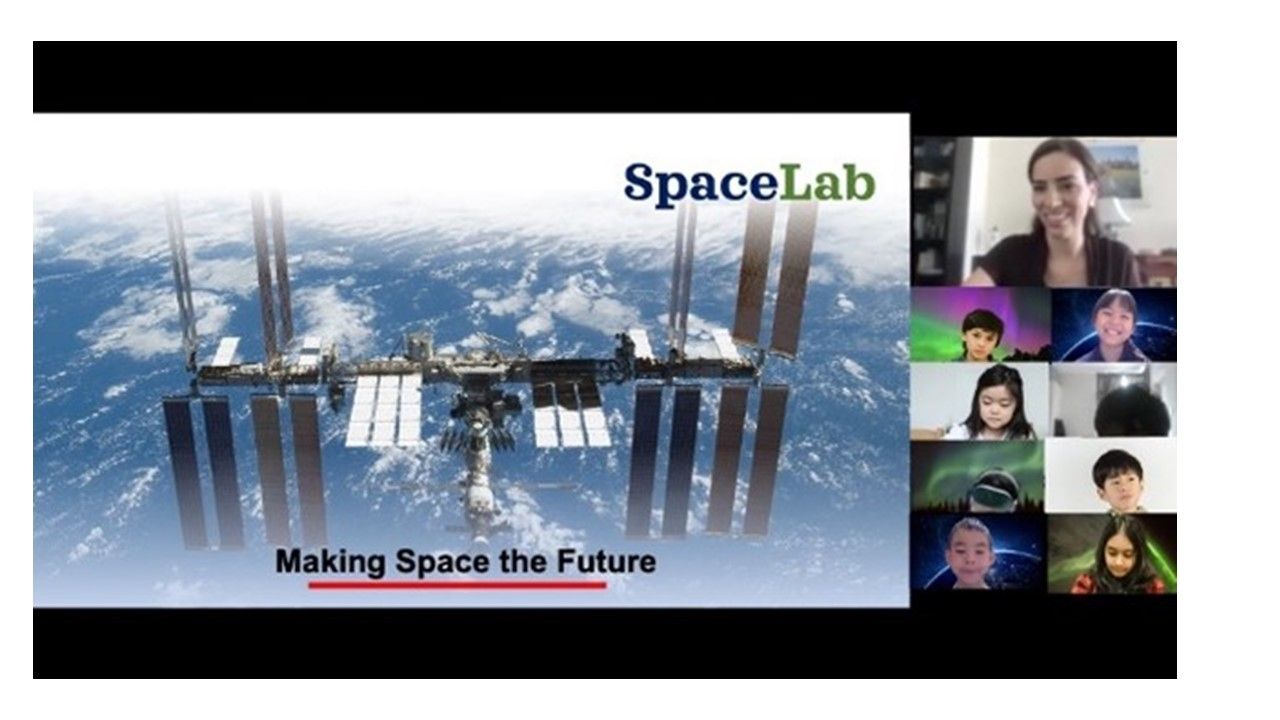 SpaceLab

Making Space the Future